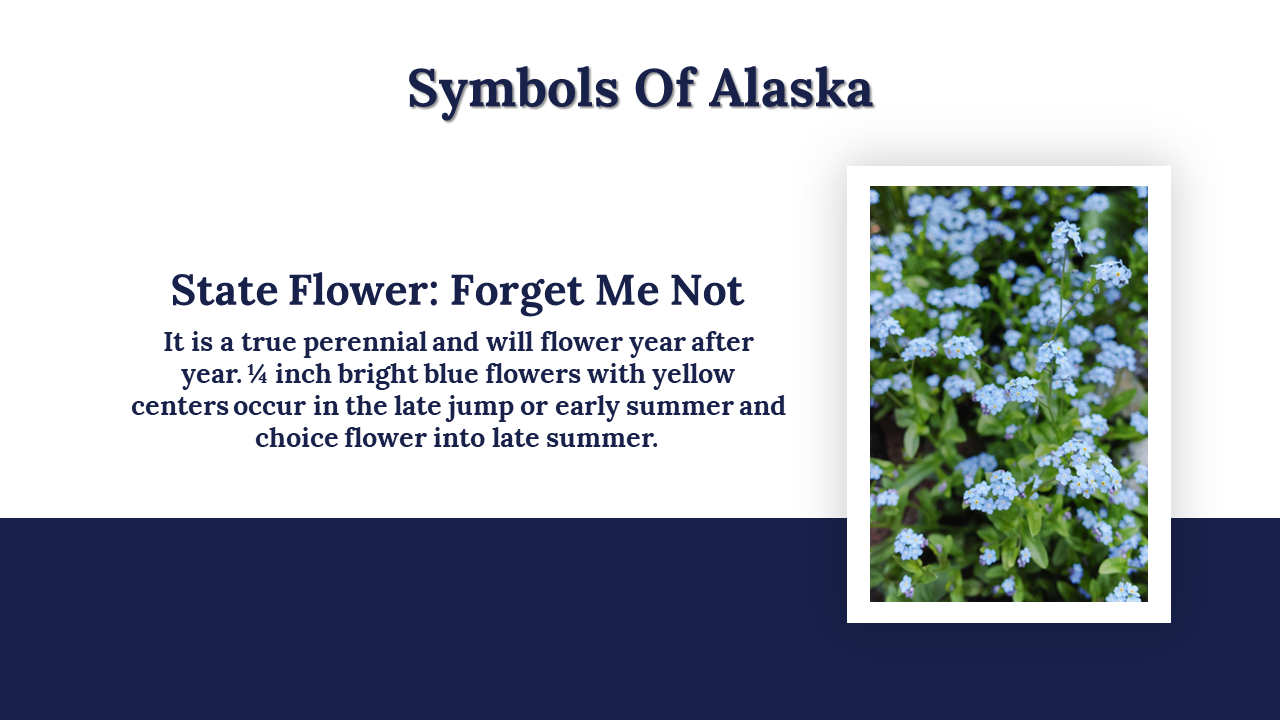 Symbols Of Alaska

State Flower: Forget Me Not

It is a true perennial and will flower year after year. ¼ inch bright blue flowers with yellow centers occur in the late jump or early summer and choice flower into late summer.